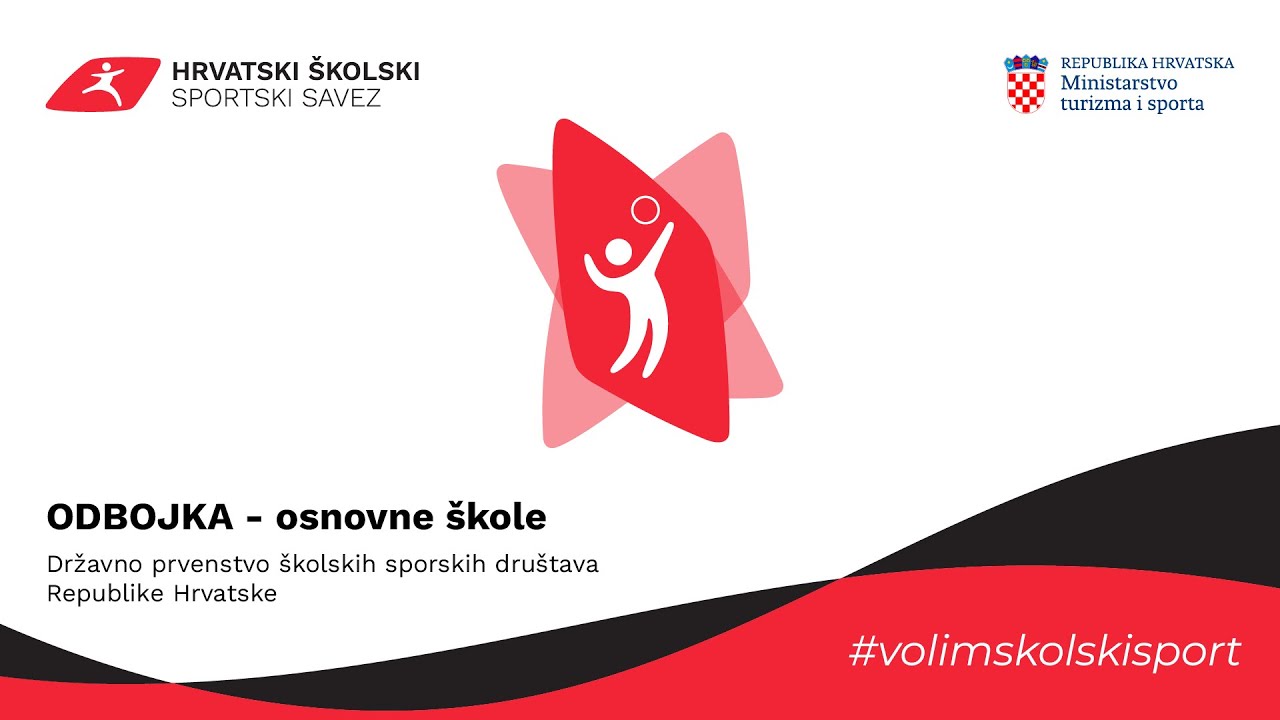 HRVATSKI ŠKOLSKI
SPORTSKI SAVEZ

REPUBLIKA HRVATSKA
Ministarstvo
turizma i sporta

ODBOJKA - osnovne škole

Državno prvenstvo školskih sporskih društava Republike Hrvatske

#volimskolskisport